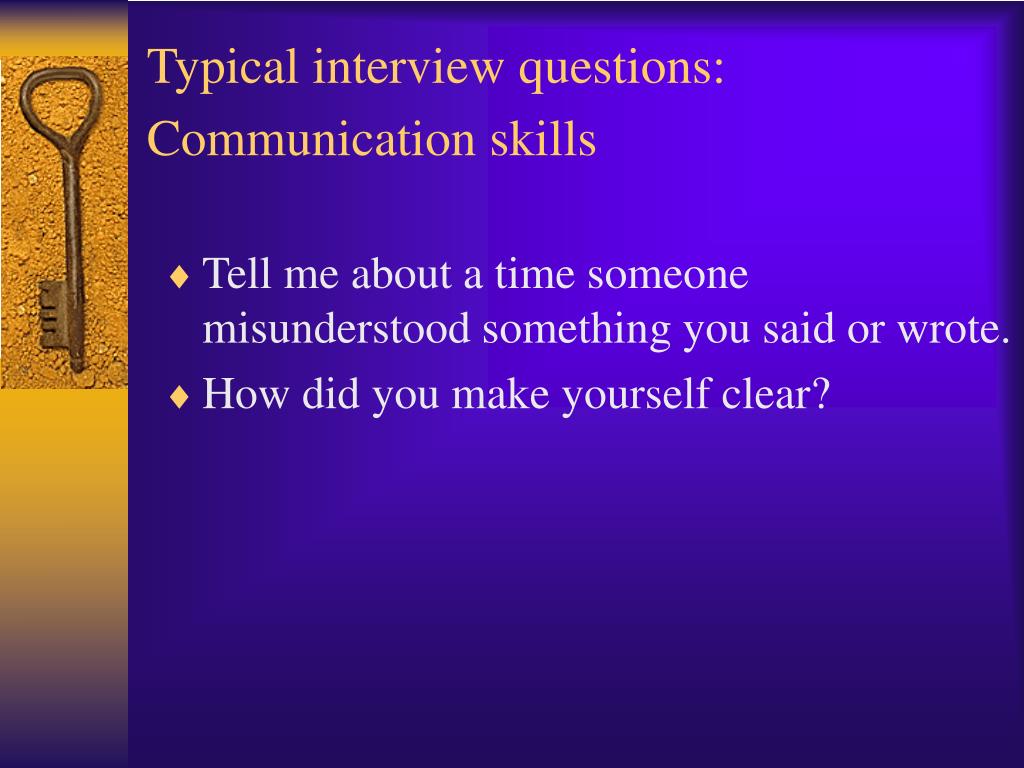 Typical interview questions: Communication skills

♦ Tell me about a time someone misunderstood something you said or wrote.

♦ How did you make yourself clear?